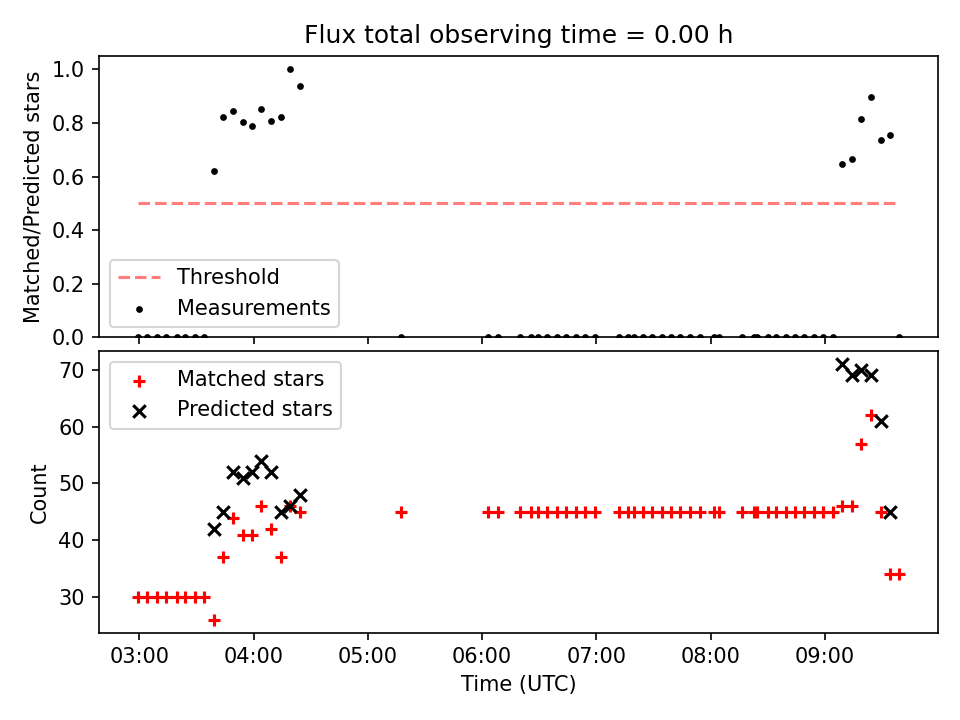 Flux total observing time = 0.00 h

Matched/Predicted stars

1.0
0.8
0.6
0.4
0.2
0.0

Threshold
Measurements

Count

70
60
50
40
30

Matched stars
Predicted stars

03:00 04:00 05:00 06:00 07:00 08:00 09:00

Time (UTC)